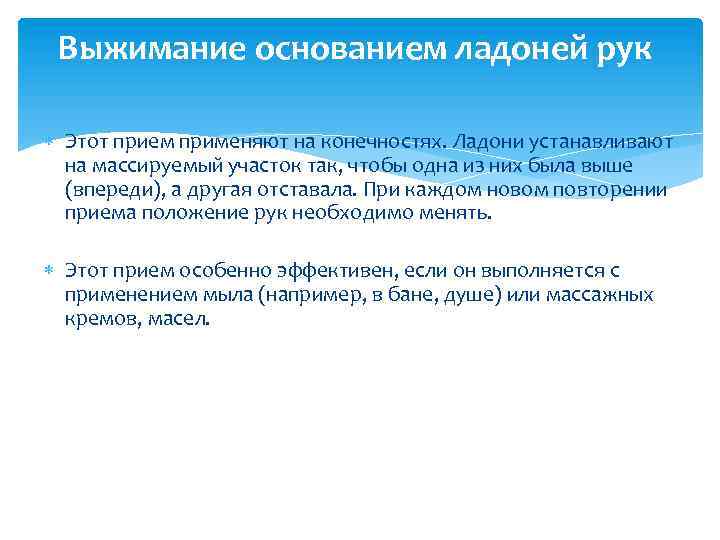 Выжимание основанием ладоней рук

Этот прием применяют на конечностях. Ладони устанавливают на массируемый участок так, чтобы одна из них была выше (впереди), а другая отставала. При каждом новом повторении приема положение рук необходимо менять.

Этот прием особенно эффективен, если он выполняется с применением мыла (например, в бане, душе) или массажных кремов, масел.